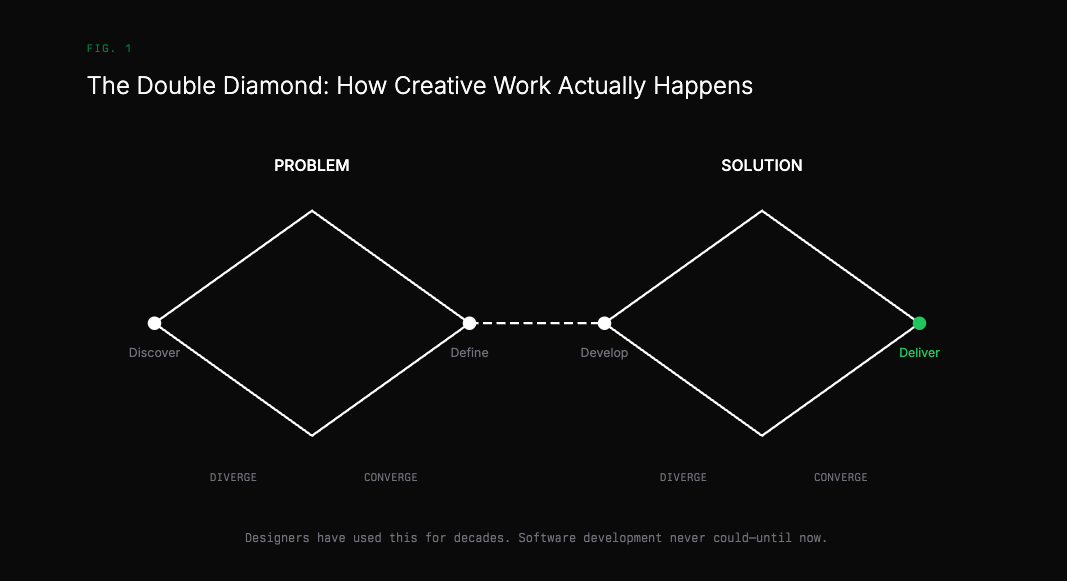 FIG. 1

The Double Diamond: How Creative Work Actually Happens

PROBLEM

SOLUTION

Discover

Define

Develop

Deliver

DIVERGE

CONVERGE

DIVERGE

CONVERGE

Designers have used this for decades. Software development never could—until now.